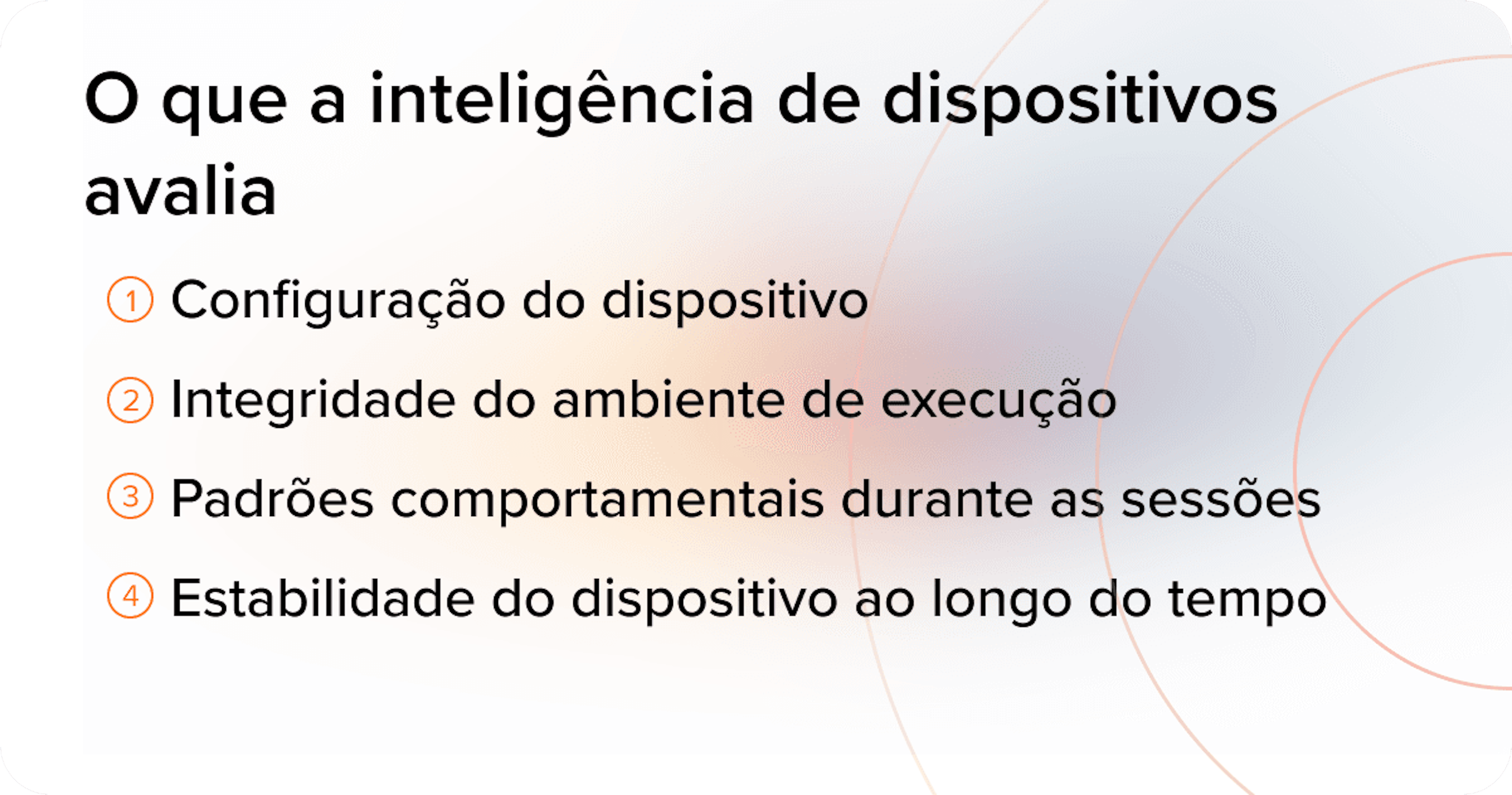 O que a inteligência de dispositivos avalia

① Configuração do dispositivo

② Integridade do ambiente de execução

③ Padrões comportamentais durante as sessões

④ Estabilidade do dispositivo ao longo do tempo